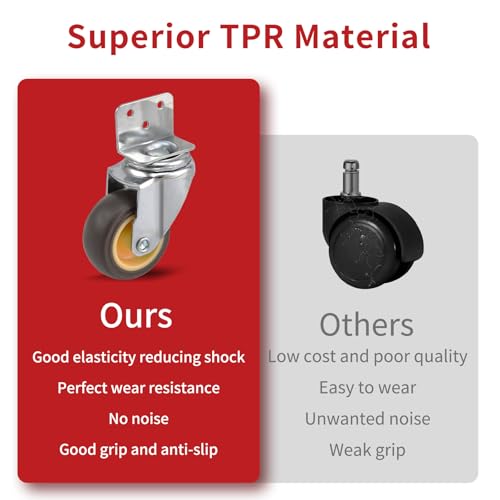 Superior TPR Material

Ours

Good elasticity reducing shock

Perfect wear resistance

No noise

Good grip and anti-slip

Others

Low cost and poor quality

Easy to wear

Unwanted noise

Weak grip